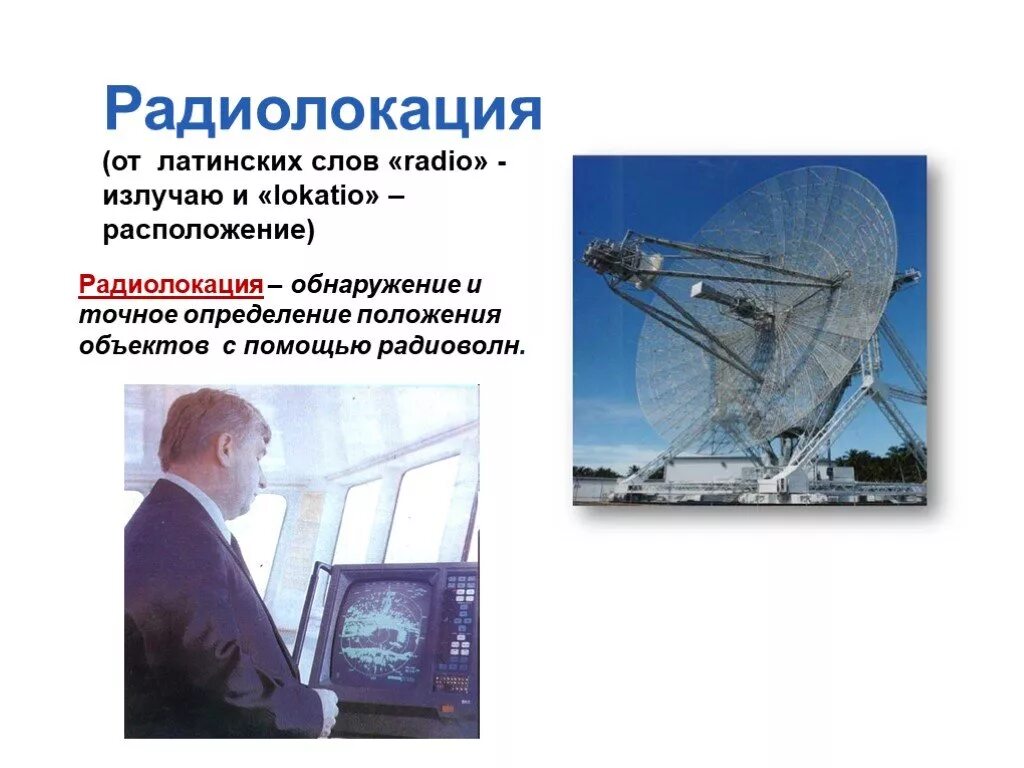 Радиолокация

(от латинских слов «radio» - излучаю и «lokatio» – расположение)

Радиолокация – обнаружение и точное определение положения объектов с помощью радиоволн.